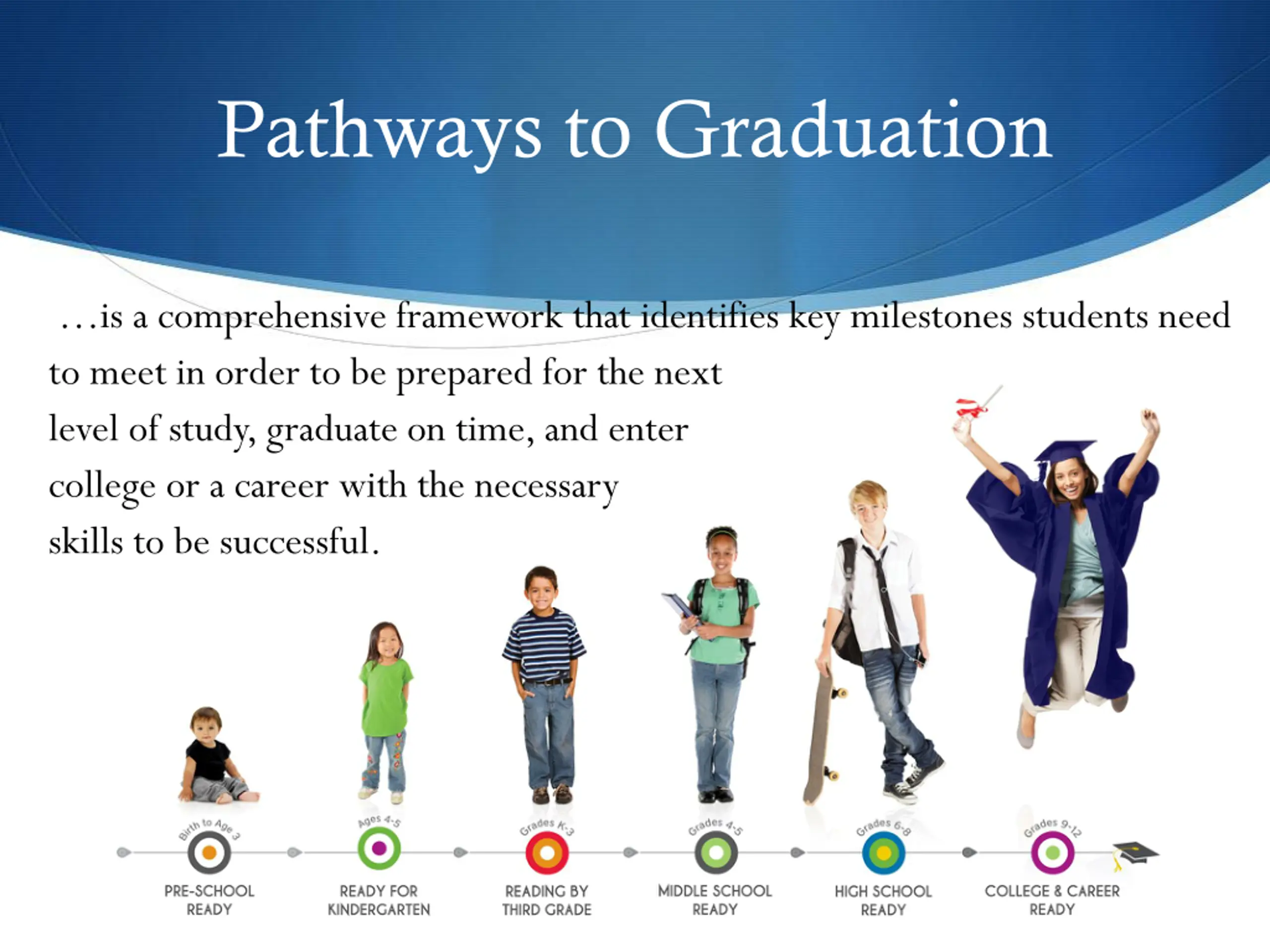 Pathways to Graduation

…is a comprehensive framework that identifies key milestones students need to meet in order to be prepared for the next level of study, graduate on time, and enter college or a career with the necessary skills to be successful.

Birth to Age 3
PRE-SCHOOL READY

Ages 4-5
READY FOR KINDERGARTEN

Grades K-3
READING BY THIRD GRADE

Grades 4-5
MIDDLE SCHOOL READY

Grades 6-8
HIGH SCHOOL READY

Grades 9-12
COLLEGE & CAREER READY